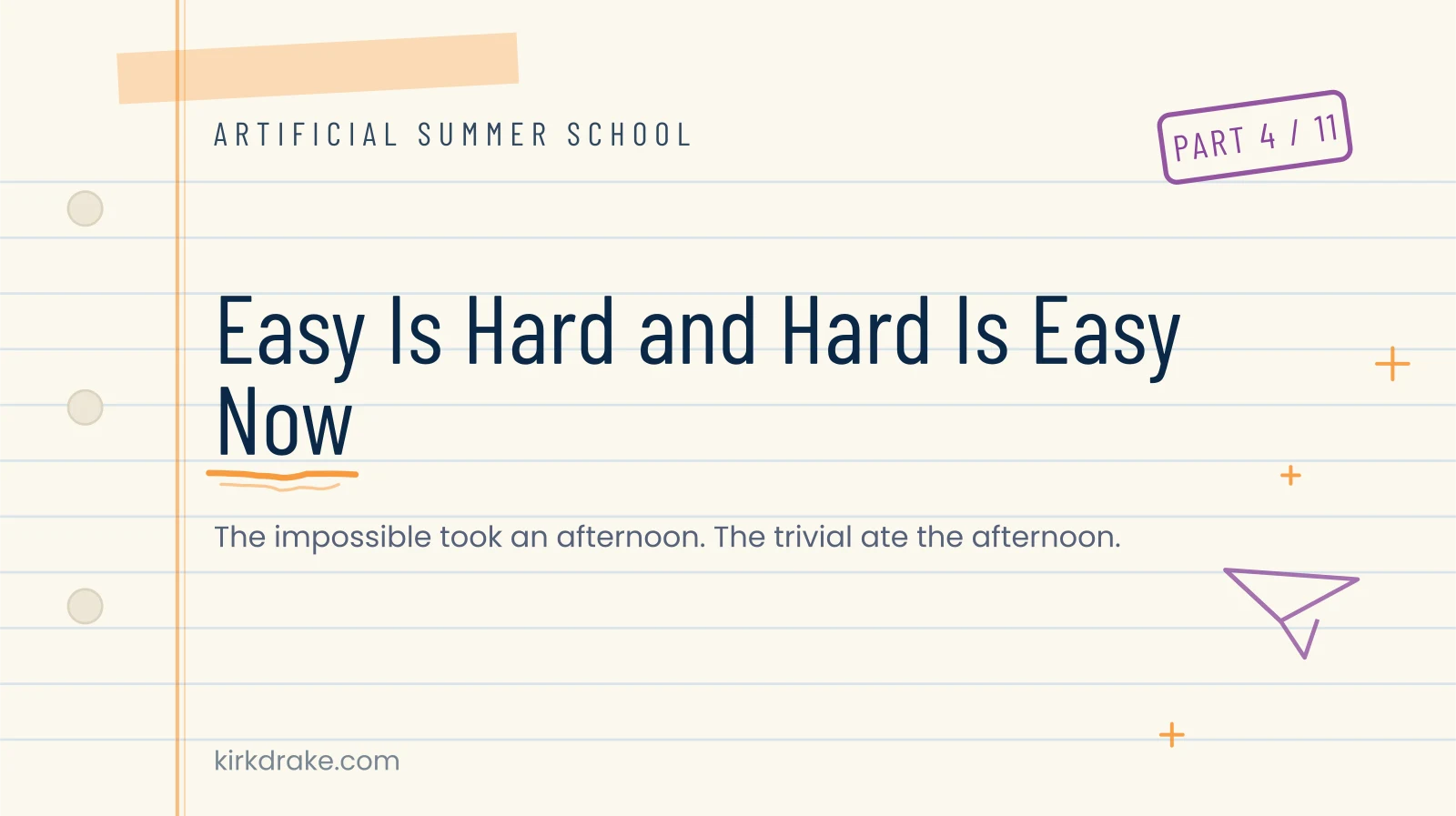 ARTIFICIAL SUMMER SCHOOL

PART 4 / 11

Easy Is Hard and Hard Is Easy Now

The impossible took an afternoon. The trivial ate the afternoon.

kirkdrake.com